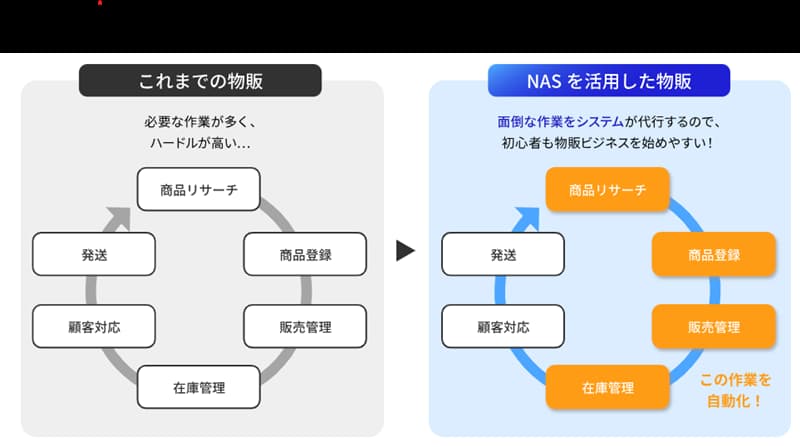 これまでの物販

必要な作業が多く、
ハードルが高い…

商品リサーチ

商品登録

販売管理

在庫管理

顧客対応

発送

NAS を活用した物販

面倒な作業をシステムが代行するので、
初心者も物販ビジネスを始めやすい！

商品リサーチ

商品登録

販売管理

在庫管理

顧客対応

発送

この作業を
自動化！